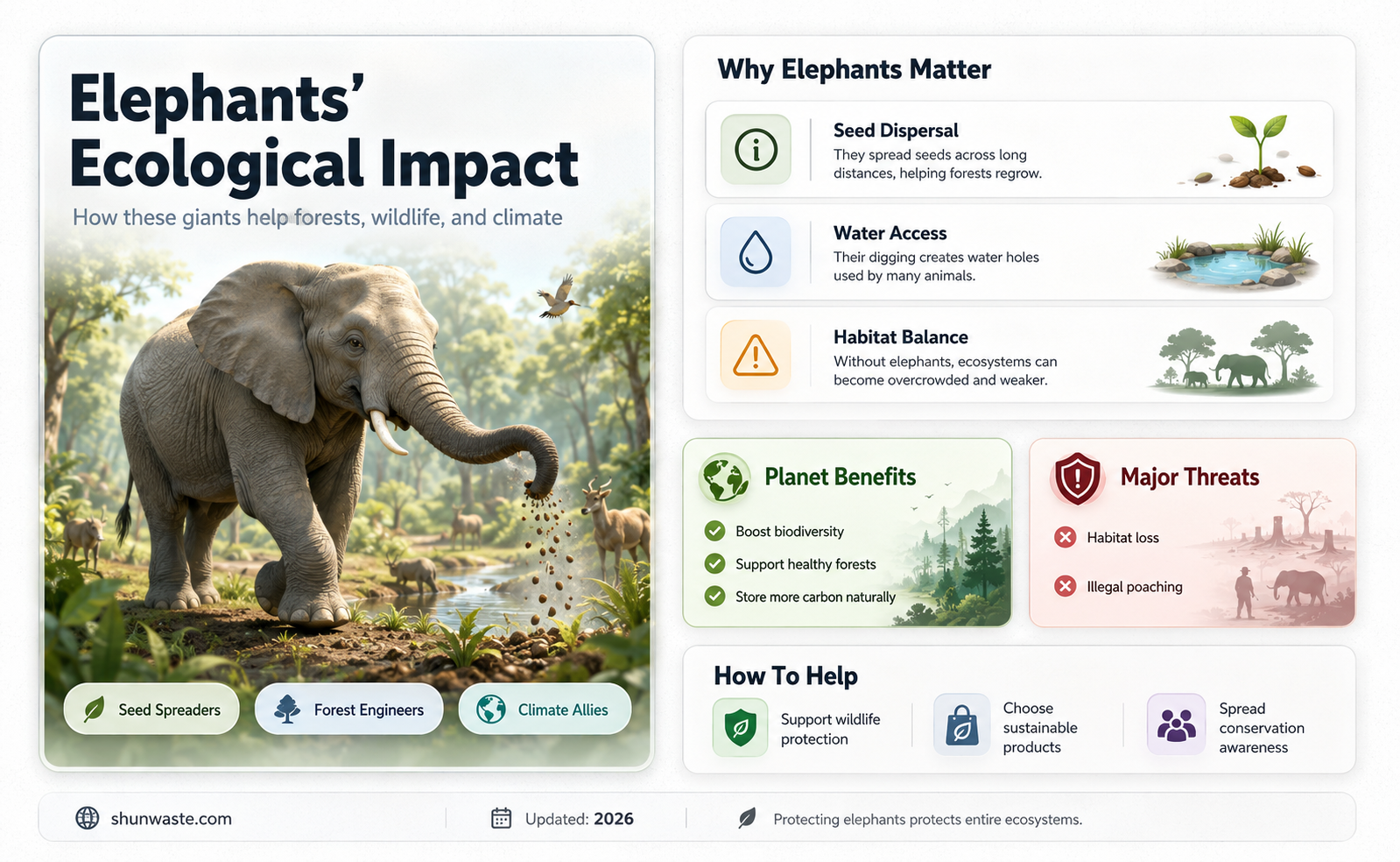 Elephants' Ecological Impact

How these giants help forests, wildlife, and climate

Seed Spreaders

Forest Engineers

Climate Allies

Why Elephants Matter

Seed Dispersal
They spread seeds across long distances, helping forests regrow.

Water Access
Their digging creates water holes used by many animals.

Habitat Balance
Without elephants, ecosystems can become overcrowded and weaker.

Planet Benefits

Boost biodiversity

Support healthy forests

Store more carbon naturally

Major Threats

Habitat loss

Illegal poaching

How To Help

Support wildlife protection

Choose sustainable products

Spread conservation awareness

shunwaste.com

Updated: 2026

Protecting elephants protects entire ecosystems.